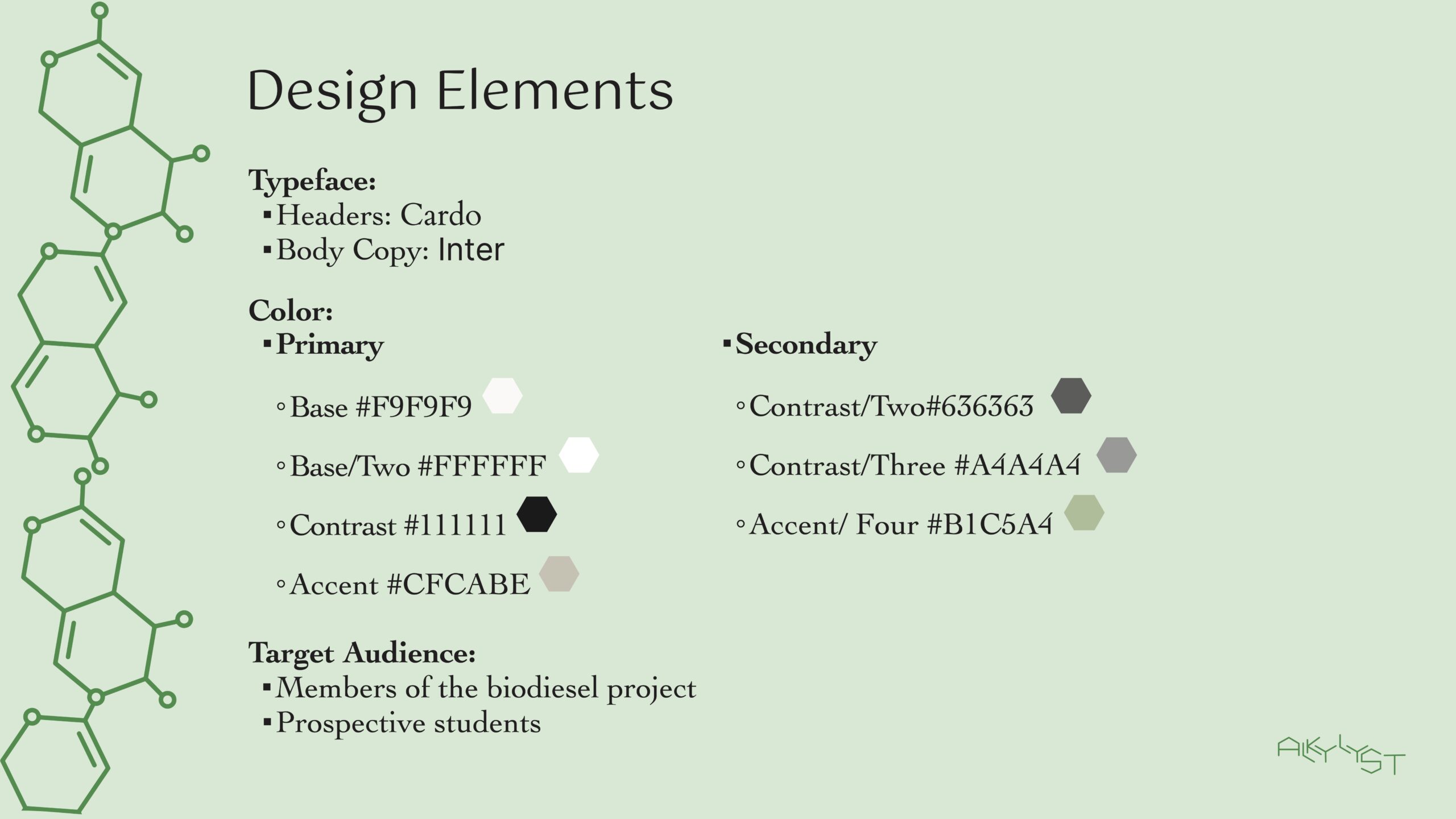 Design Elements

Typeface:
▪ Headers: Cardo
▪ Body Copy: Inter

Color:
▪ Primary
◦ Base #F9F9F9
◦ Base/Two #FFFFFF
◦ Contrast #111111
◦ Accent #CFCABE

▪ Secondary
◦ Contrast/Two#636363
◦ Contrast/Three #A4A4A4
◦ Accent/ Four #B1C5A4

Target Audience:
▪ Members of the biodiesel project
▪ Prospective students

ALKYLYST